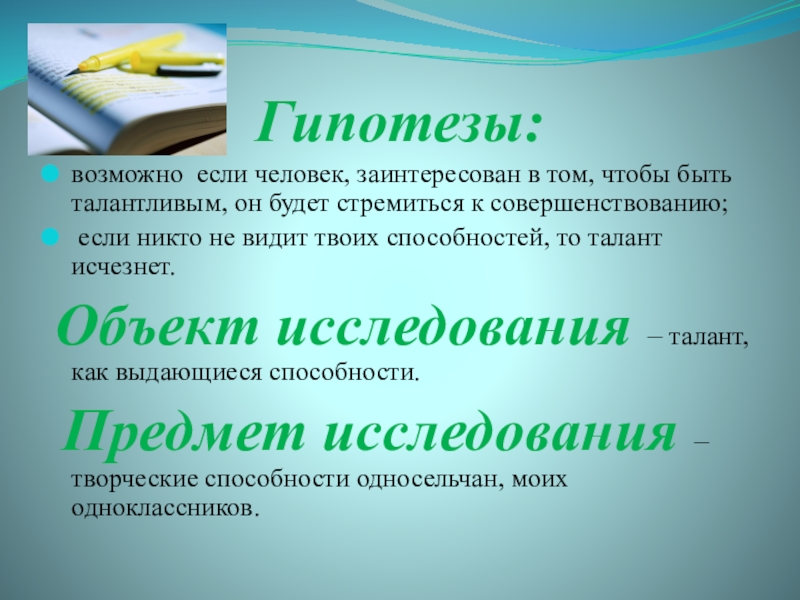 Гипотезы:

возможно если человек, заинтересован в том, чтобы быть талантливым, он будет стремиться к совершенствованию;

если никто не видит твоих способностей, то талант исчезнет.

Объект исследования – талант, как выдающиеся способности.

Предмет исследования – творческие способности односельчан, моих одноклассников.